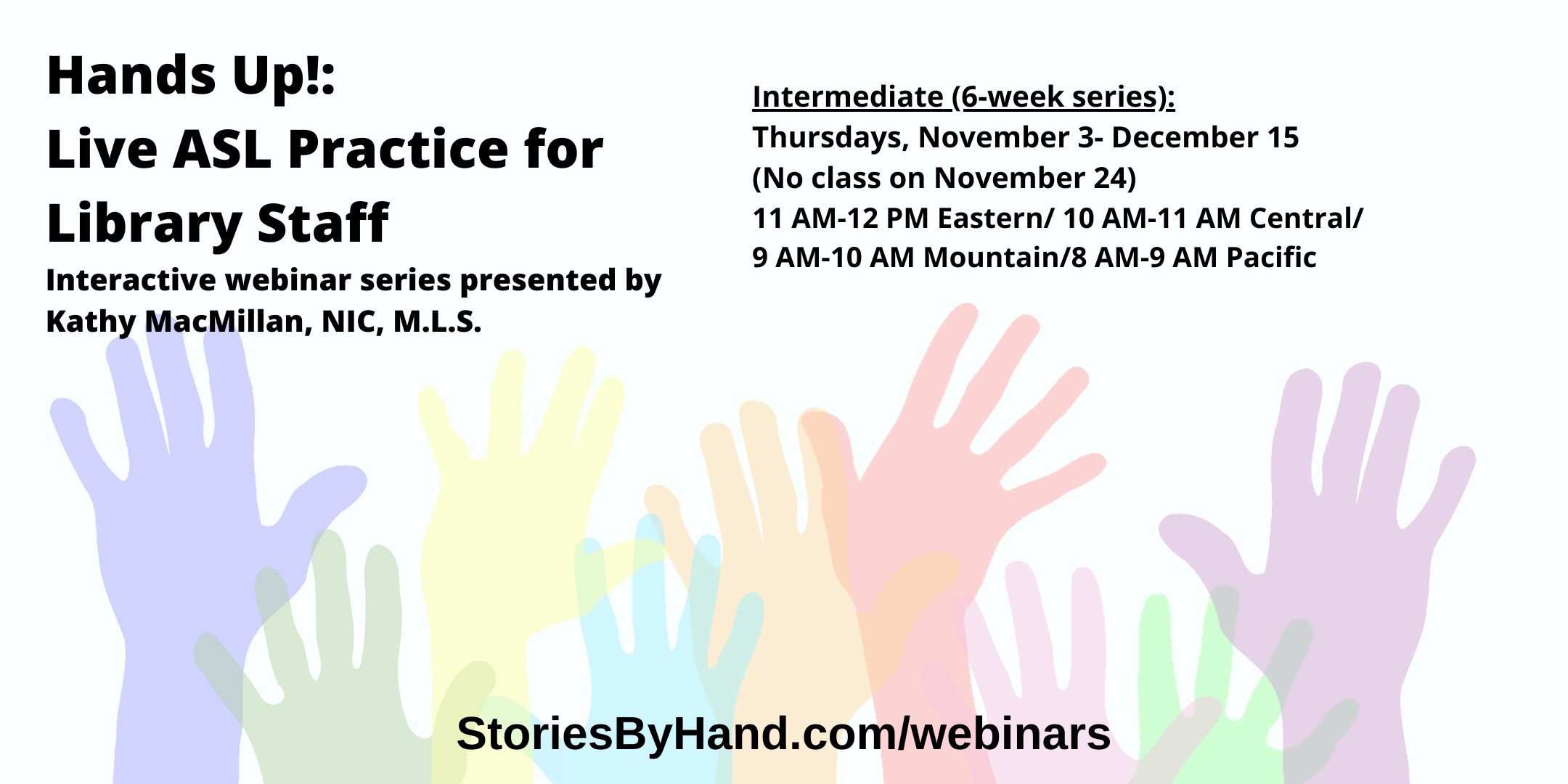 Hands Up!:
Live ASL Practice for Library Staff

Interactive webinar series presented by Kathy MacMillan, NIC, M.L.S.

Intermediate (6-week series):
Thursdays, November 3- December 15
(No class on November 24)
11 AM-12 PM Eastern/ 10 AM-11 AM Central/ 9 AM-10 AM Mountain/8 AM-9 AM Pacific

StoriesByHand.com/webinars